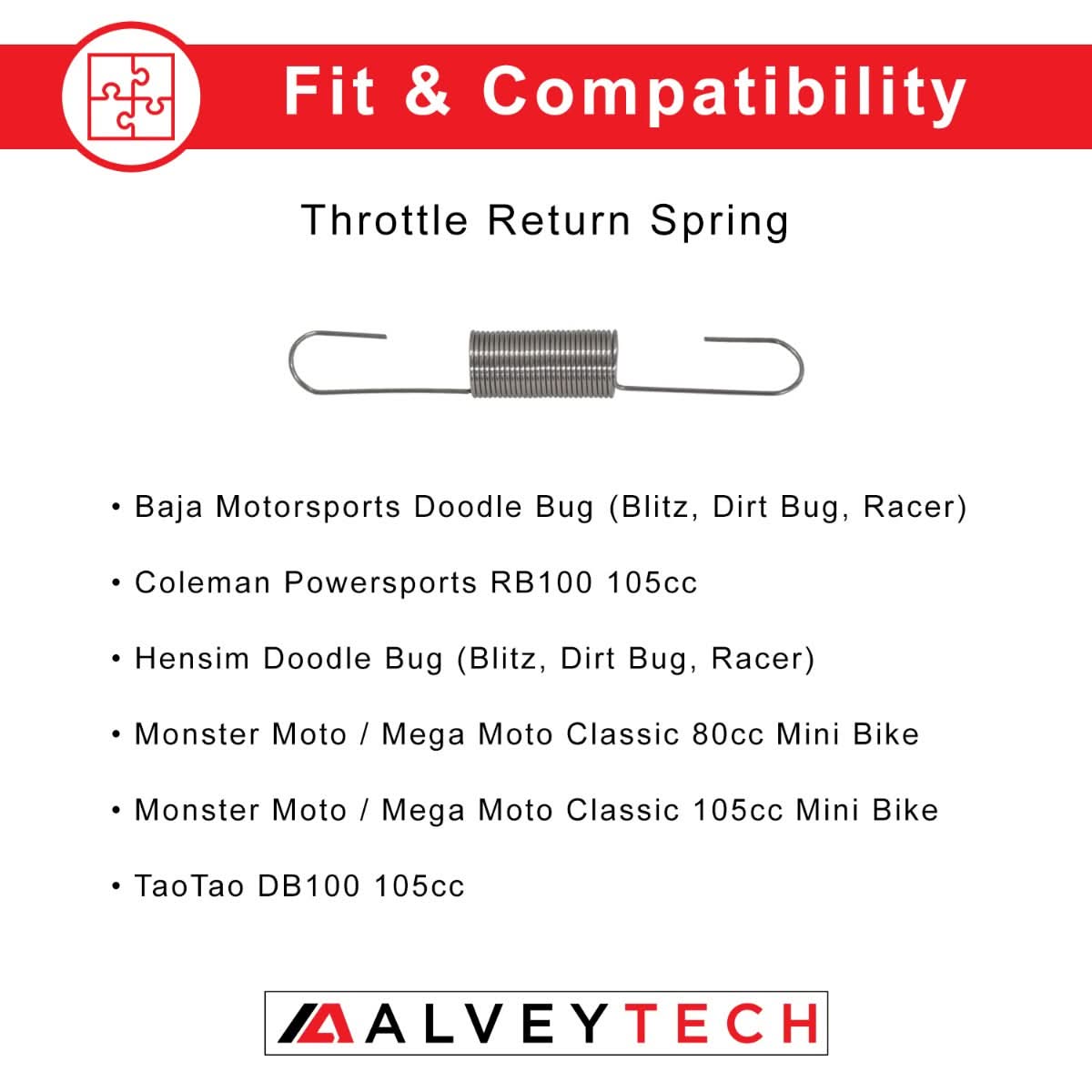 Fit & Compatibility

Throttle Return Spring

• Baja Motorsports Doodle Bug (Blitz, Dirt Bug, Racer)

• Coleman Powersports RB100 105cc

• Hensim Doodle Bug (Blitz, Dirt Bug, Racer)

• Monster Moto / Mega Moto Classic 80cc Mini Bike

• Monster Moto / Mega Moto Classic 105cc Mini Bike

• TaoTao DB100 105cc

ALVEYTECH